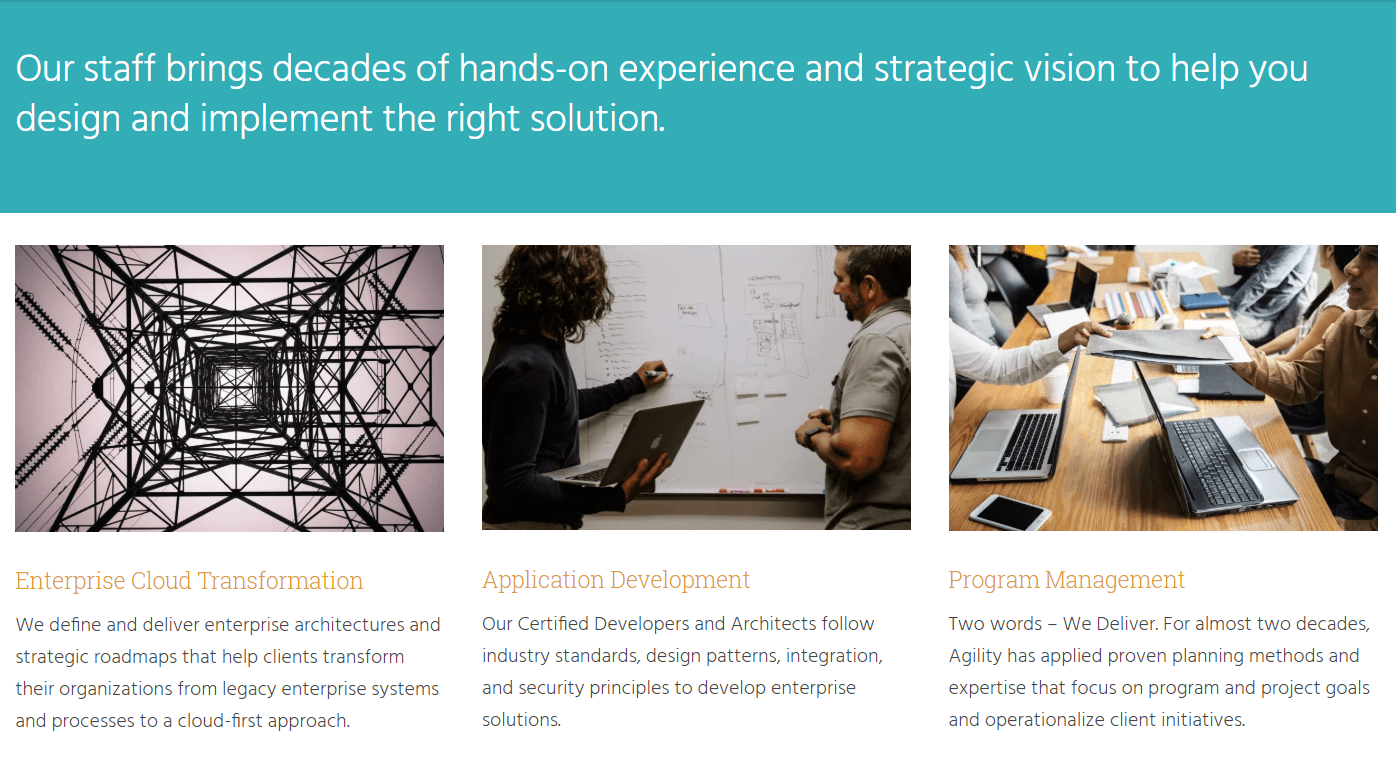 Our staff brings decades of hands-on experience and strategic vision to help you design and implement the right solution.

Enterprise Cloud Transformation

We define and deliver enterprise architectures and strategic roadmaps that help clients transform their organizations from legacy enterprise systems and processes to a cloud-first approach.

Application Development

Our Certified Developers and Architects follow industry standards, design patterns, integration, and security principles to develop enterprise solutions.

Program Management

Two words – We Deliver. For almost two decades, Agility has applied proven planning methods and expertise that focus on program and project goals and operationalize client initiatives.